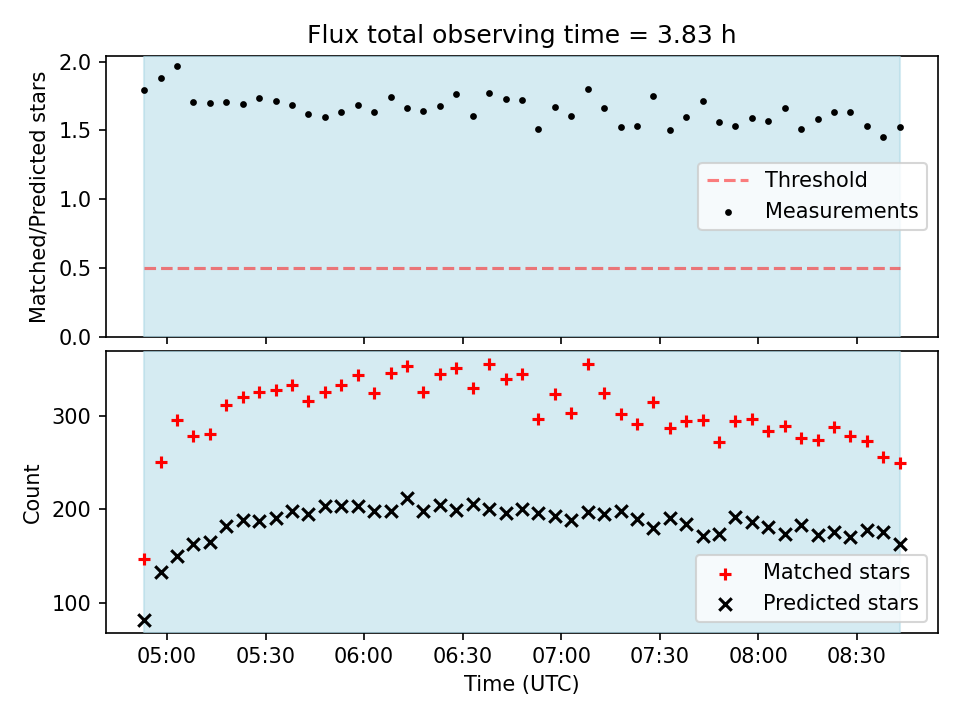 Flux total observing time = 3.83 h

Matched/Predicted stars

2.0
1.5
1.0
0.5
0.0

Threshold
Measurements

Count

300
200
100

Matched stars
Predicted stars

05:00 05:30 06:00 06:30 07:00 07:30 08:00 08:30

Time (UTC)